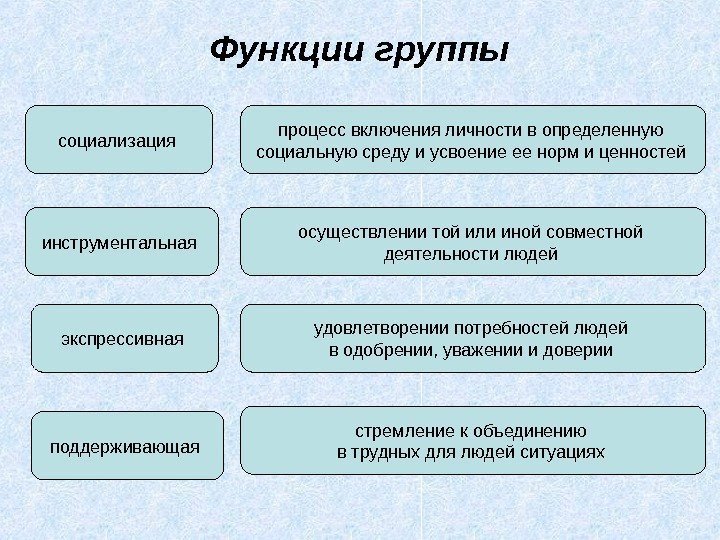 Функции группы

социализация

процесс включения личности в определенную социальную среду и усвоение ее норм и ценностей

инструментальная

осуществлении той или иной совместной деятельности людей

экспрессивная

удовлетворении потребностей людей в одобрении, уважении и доверии

поддерживающая

стремление к объединению в трудных для людей ситуациях